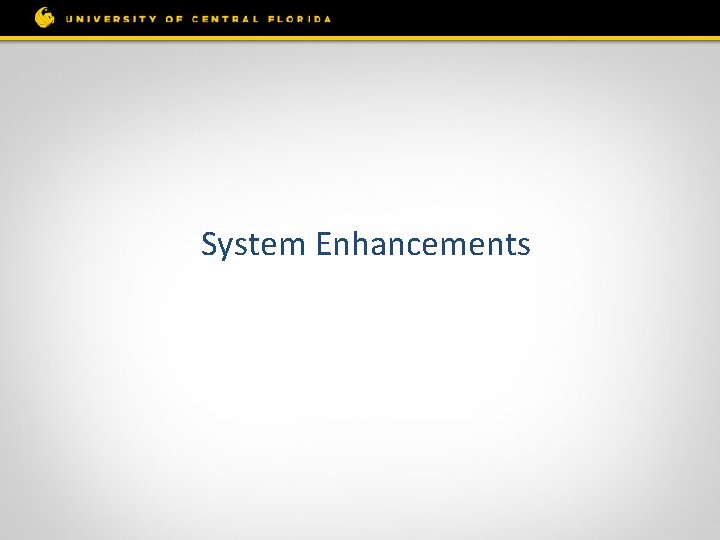 UNIVERSITY OF CENTRAL FLORIDA

System Enhancements